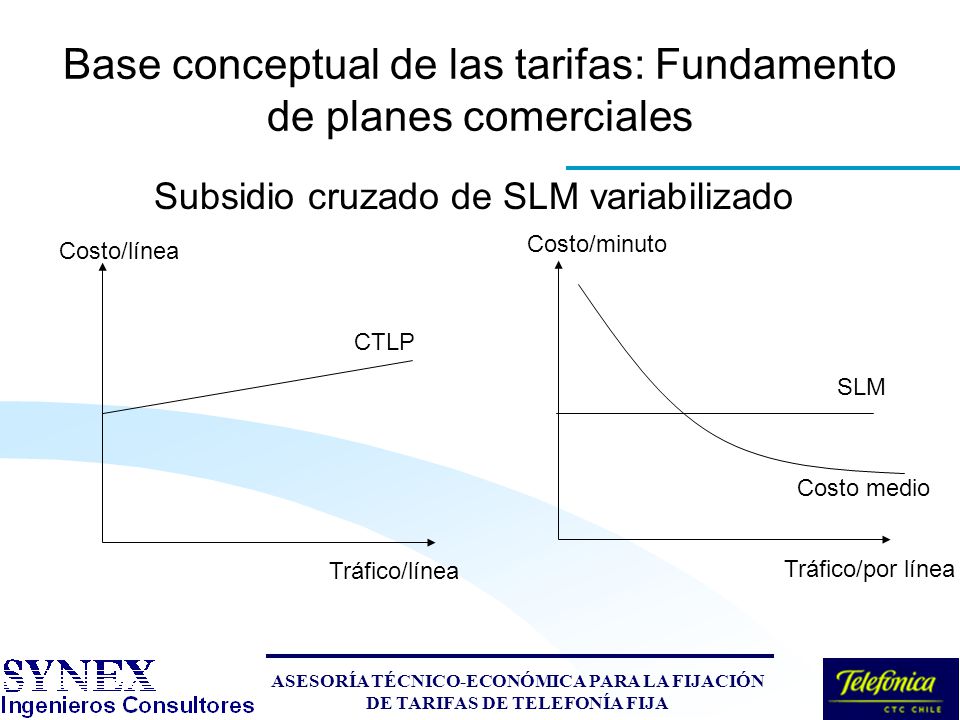 Base conceptual de las tarifas: Fundamento de planes comerciales

Subsidio cruzado de SLM variabilizado

Costo/línea

CTLP

Tráfico/línea

Costo/minuto

SLM

Costo medio

Tráfico/por línea

SYNEX
Ingenieros Consultores

ASESORÍA TÉCNICO-ECONÓMICA PARA LA FIJACIÓN DE TARIFAS DE TELEFONÍA FIJA

Telefónica
CTC CHILE